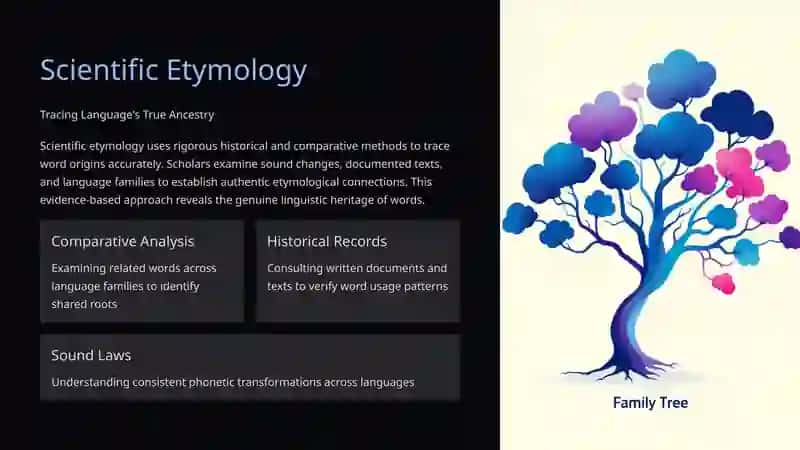 Scientific Etymology

Tracing Language's True Ancestry

Scientific etymology uses rigorous historical and comparative methods to trace word origins accurately. Scholars examine sound changes, documented texts, and language families to establish authentic etymological connections. This evidence-based approach reveals the genuine linguistic heritage of words.

Comparative Analysis

Examining related words across language families to identify shared roots

Historical Records

Consulting written documents and texts to verify word usage patterns

Sound Laws

Understanding consistent phonetic transformations across languages

Family Tree